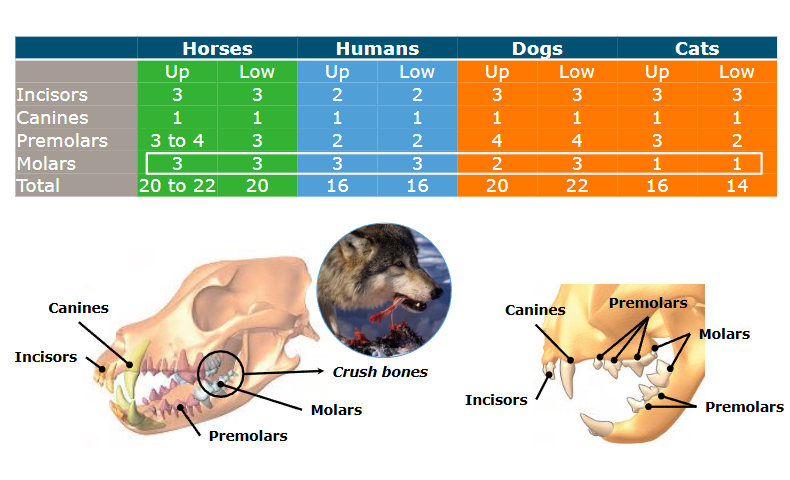 | | Horses | | Humans | | Dogs | | Cats | |
|---|---|---|---|---|---|---|---|---|
| | Up | Low | Up | Low | Up | Low | Up | Low |
| Incisors | 3 | 3 | 2 | 2 | 3 | 3 | 3 | 3 |
| Canines | 1 | 1 | 1 | 1 | 1 | 1 | 1 | 1 |
| Premolars | 3 to 4 | 3 | 2 | 2 | 4 | 4 | 3 | 2 |
| Molars | 3 | 3 | 3 | 3 | 2 | 3 | 1 | 1 |
| Total | 20 to 22 | 20 | 16 | 16 | 20 | 22 | 16 | 14 |

Canines
Incisors
Crush bones
Molars
Premolars

Canines
Premolars
Molars
Incisors
Premolars